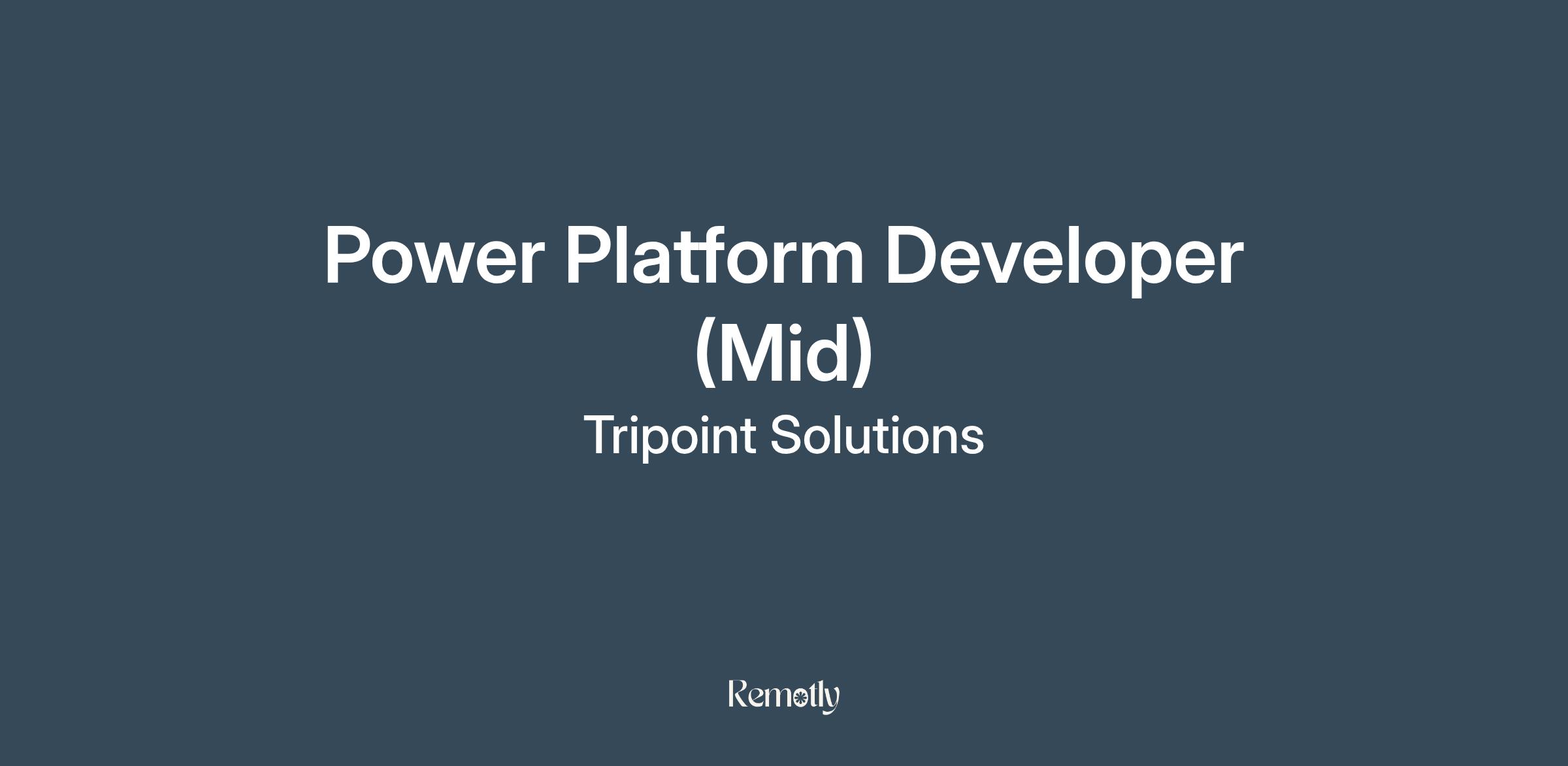 Power Platform Developer (Mid)

Tripoint Solutions

Remotly